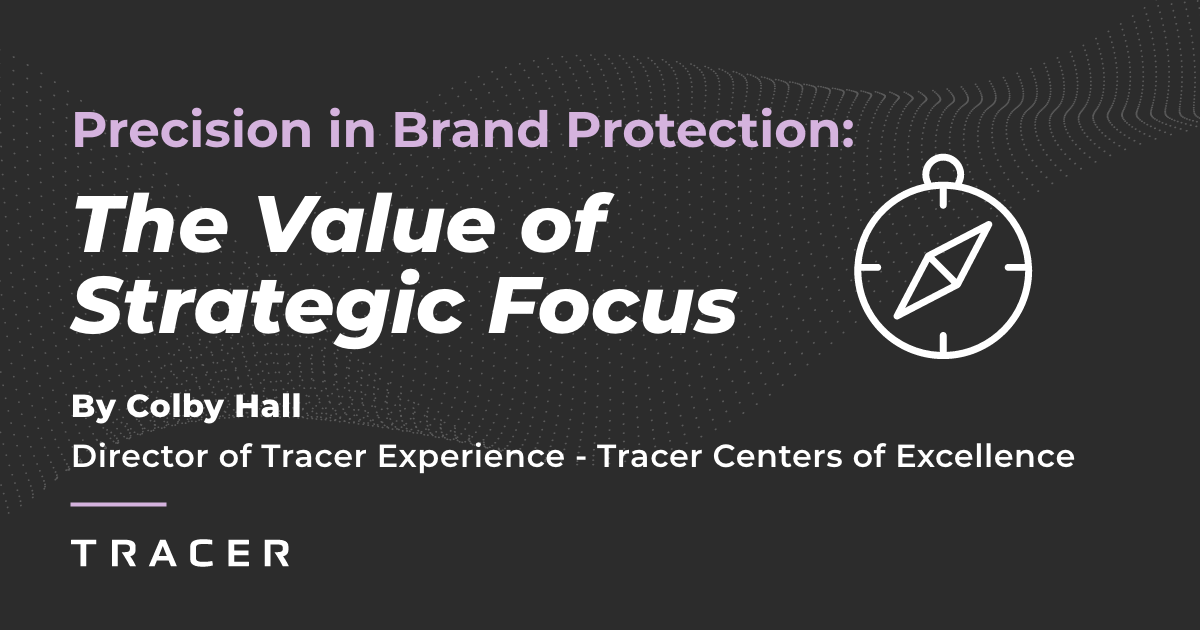 Precision in Brand Protection:

The Value of Strategic Focus

By Colby Hall

Director of Tracer Experience - Tracer Centers of Excellence

TRACER